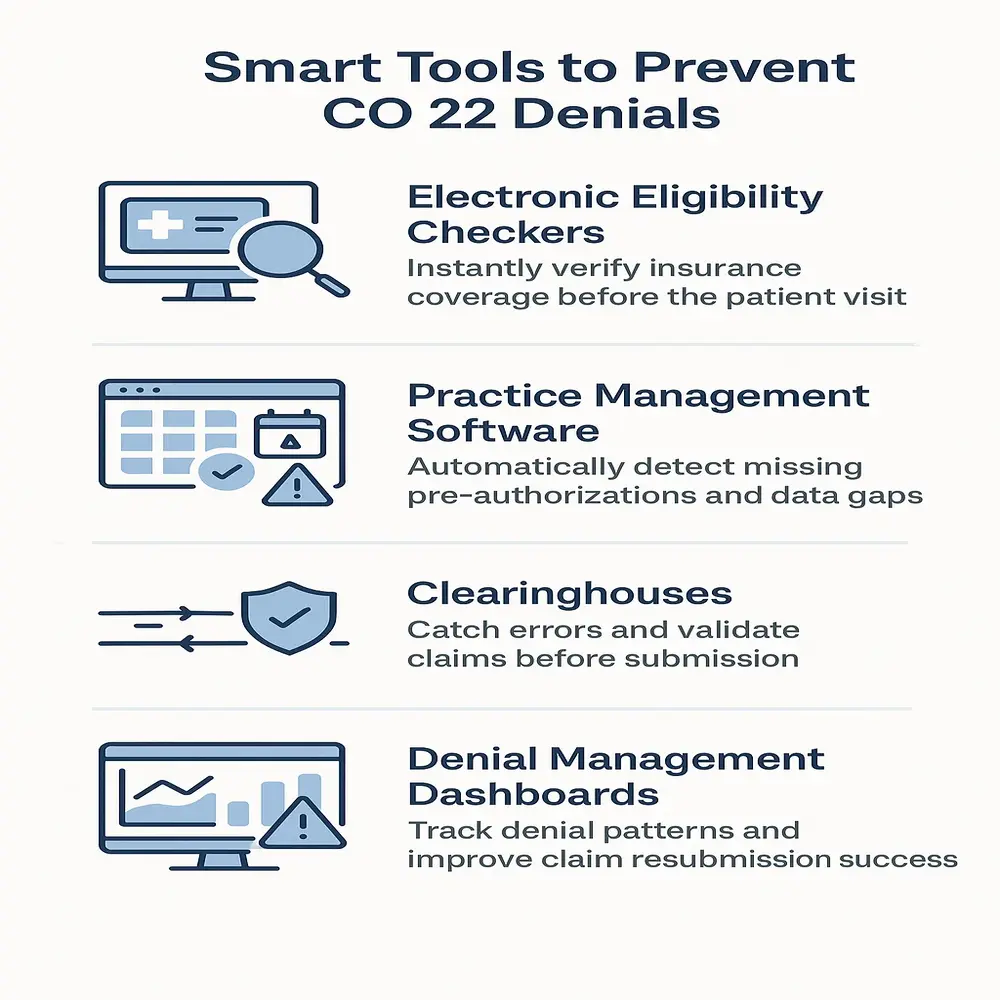 Smart Tools to Prevent CO 22 Denials

Electronic Eligibility Checkers
Instantly verify insurance coverage before the patient visit

Practice Management Software
Automatically detect missing pre-authorizations and data gaps

Clearinghouses
Catch errors and validate claims before submission

Denial Management Dashboards
Track denial patterns and improve claim resubmission success